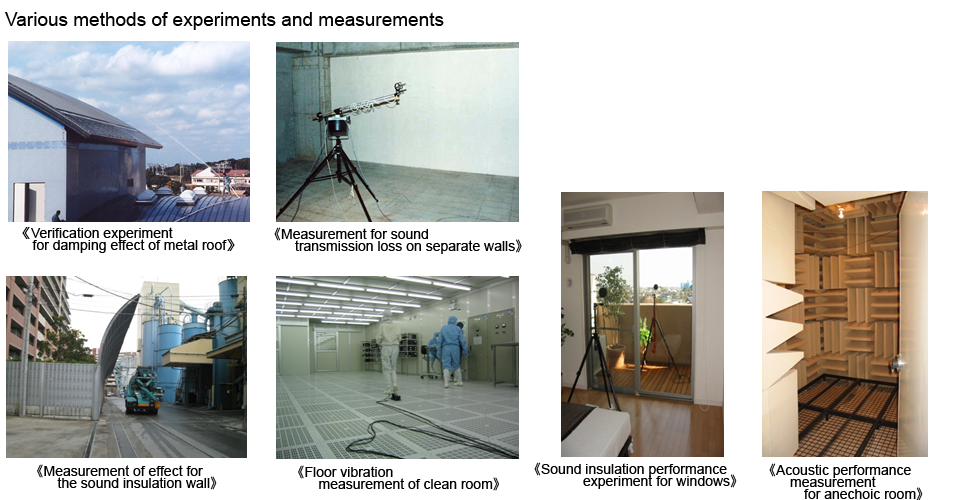 Various methods of experiments and measurements

《Verification experiment for damping effect of metal roof》

《Measurement for sound transmission loss on separate walls》

《Measurement of effect for the sound insulation wall》

《Floor vibration measurement of clean room》

《Sound insulation performance experiment for windows》

《Acoustic performance measurement for anechoic room》